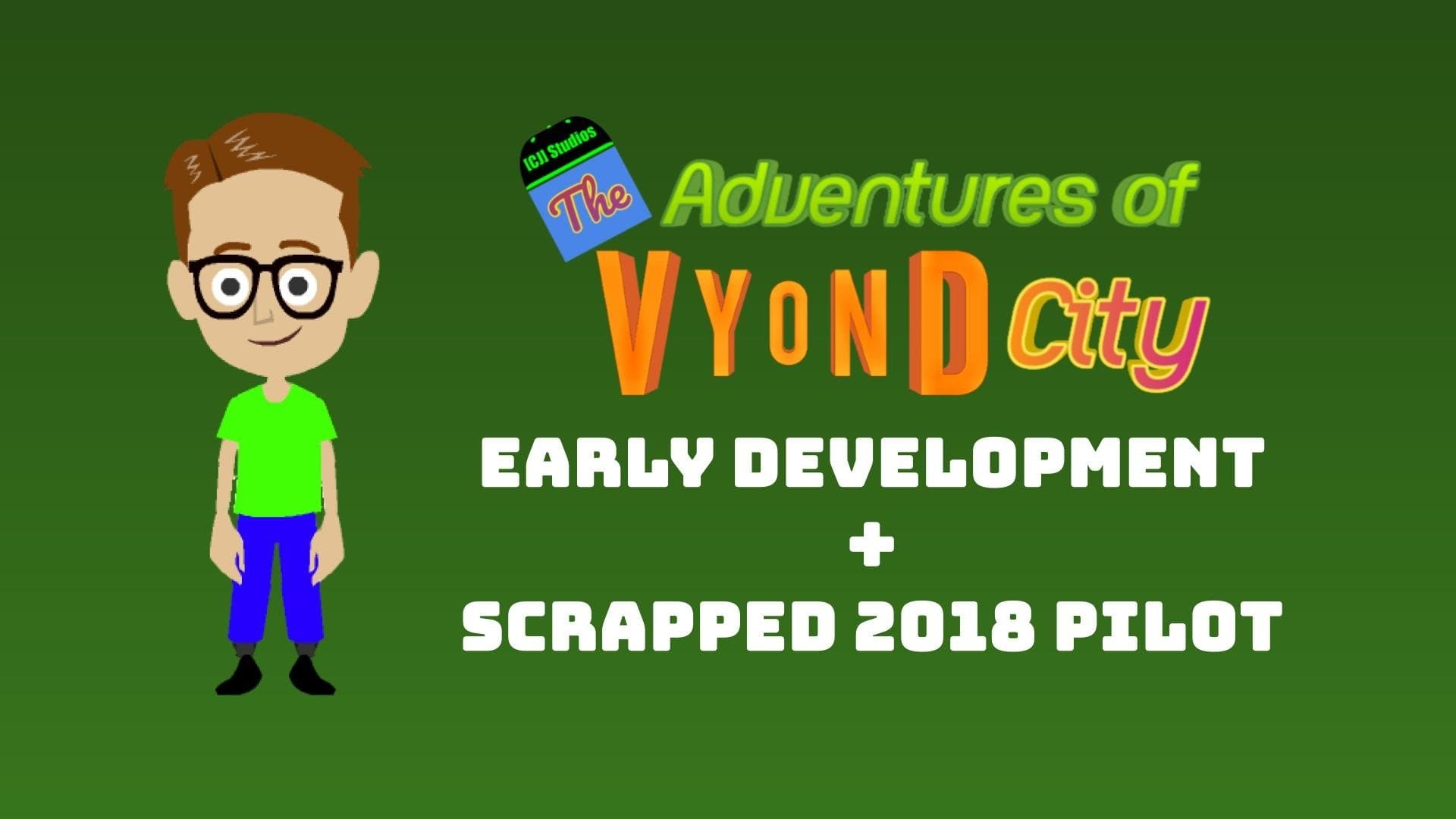 [CJ] Studios
The Adventures of
VYOND City
EARLY DEVELOPMENT
+
SCRAPPED 2018 PILOT